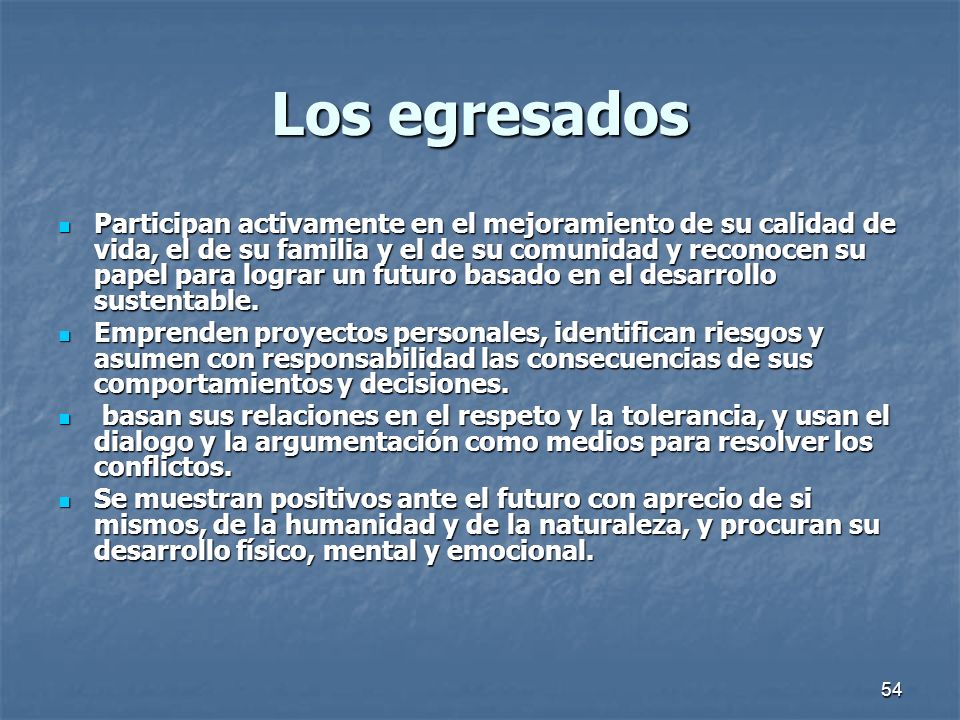 Los egresados

- Participan activamente en el mejoramiento de su calidad de vida, el de su familia y el de su comunidad y reconocen su papel para lograr un futuro basado en el desarrollo sustentable.
- Emprenden proyectos personales, identifican riesgos y asumen con responsabilidad las consecuencias de sus comportamientos y decisiones.
- basan sus relaciones en el respeto y la tolerancia, y usan el dialogo y la argumentación como medios para resolver los conflictos.
- Se muestran positivos ante el futuro con aprecio de si mismos, de la humanidad y de la naturaleza, y procuran su desarrollo físico, mental y emocional.

54